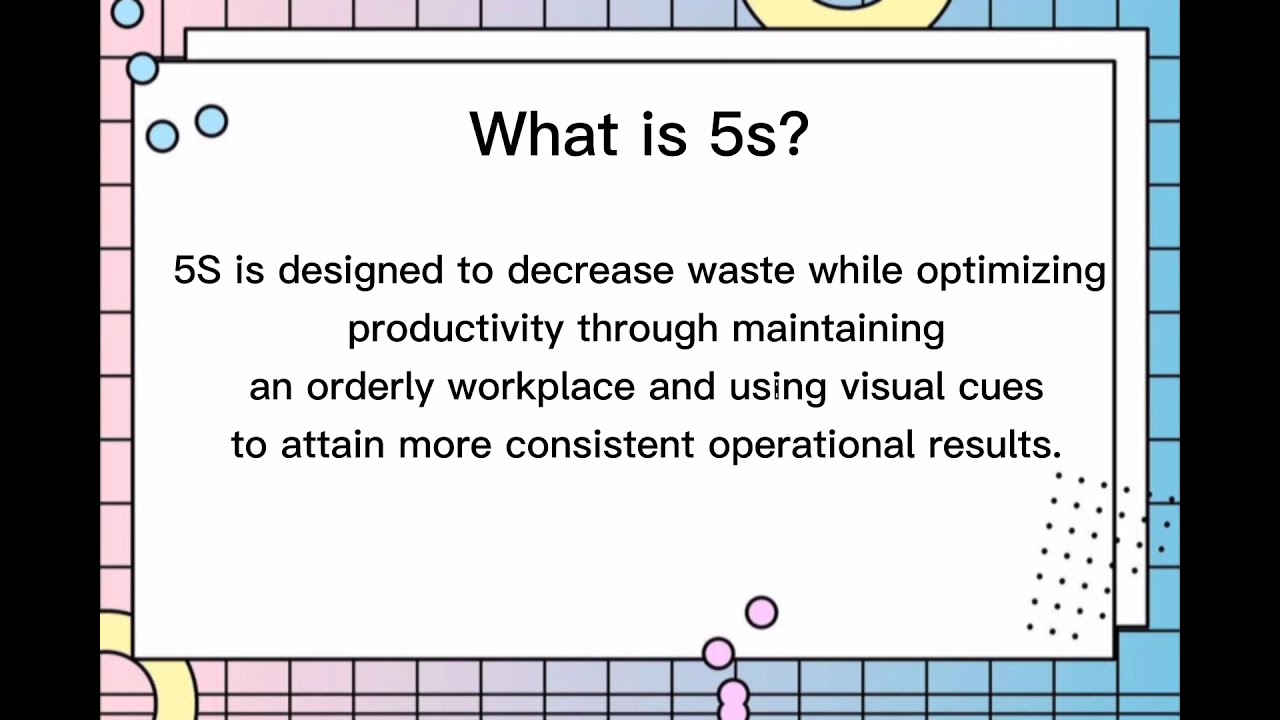 What is 5s?

5S is designed to decrease waste while optimizing productivity through maintaining an orderly workplace and using visual cues to attain more consistent operational results.